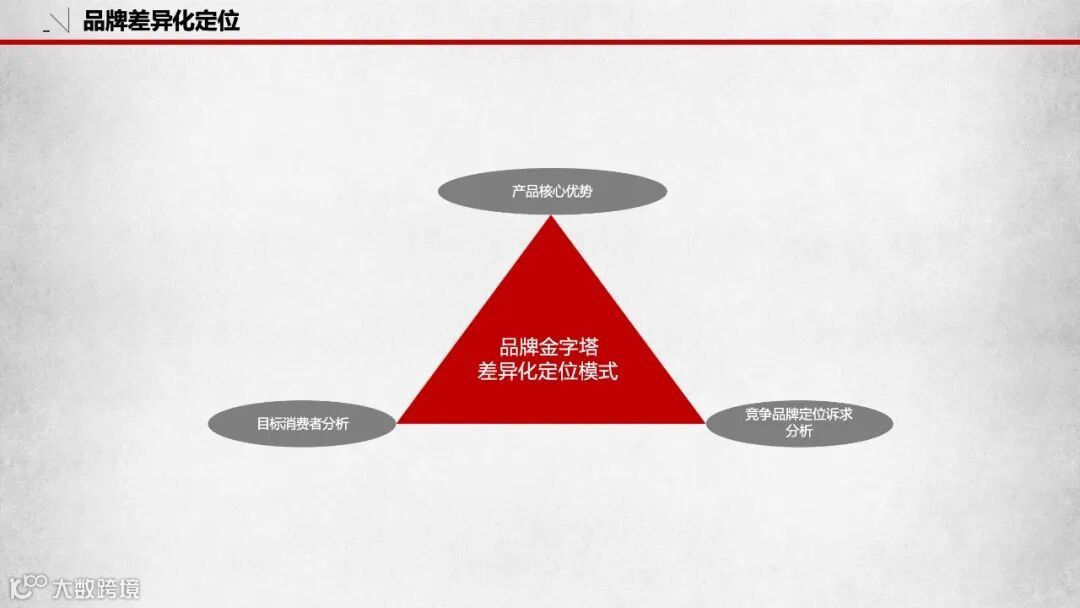 品牌差异化定位

产品核心优势

品牌金字塔
差异化定位模式

目标消费者分析

竞争品牌定位诉求分析

大数跨境